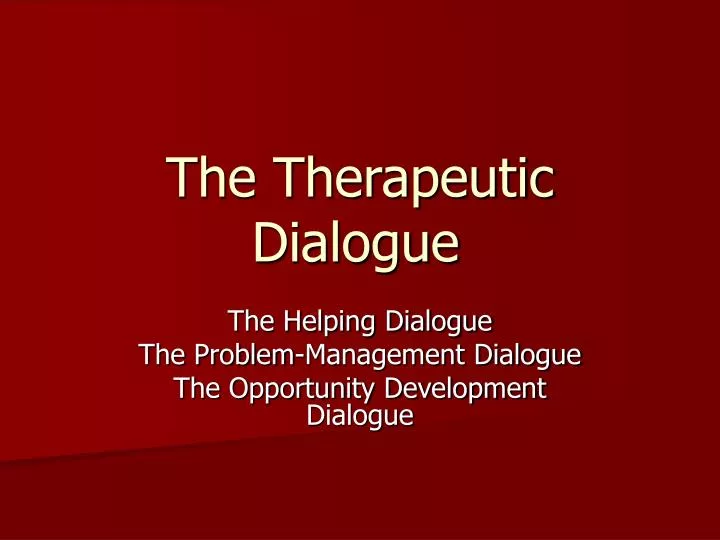 The Therapeutic Dialogue

The Helping Dialogue
The Problem-Management Dialogue
The Opportunity Development Dialogue